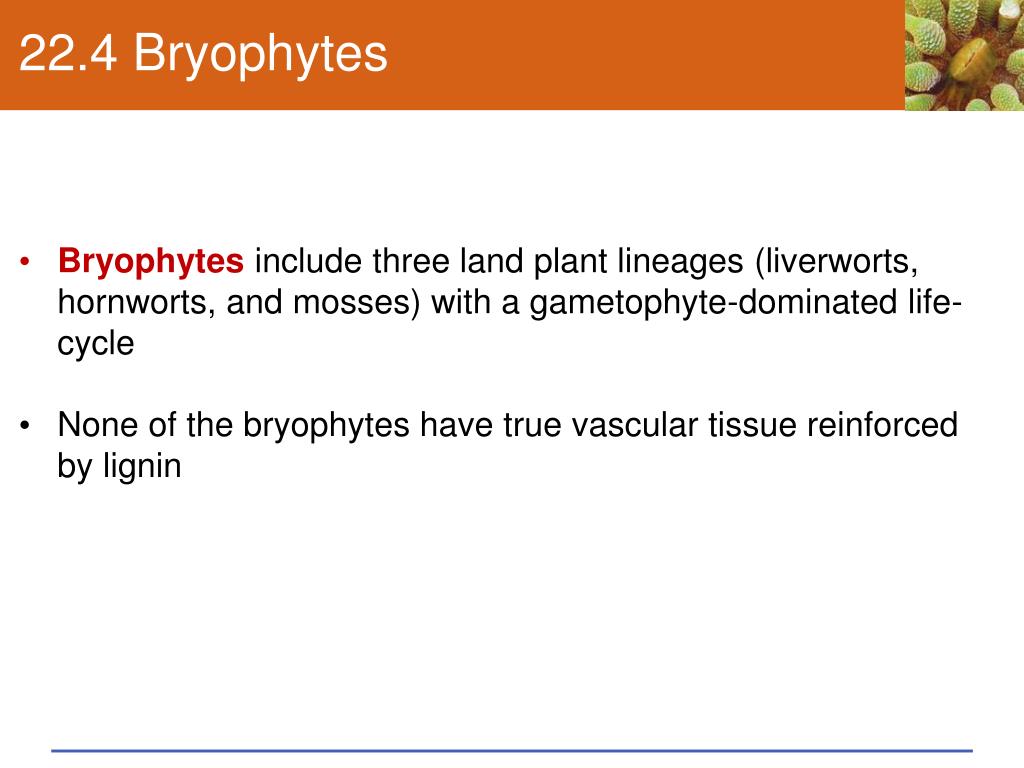 22.4 Bryophytes

• Bryophytes include three land plant lineages (liverworts, hornworts, and mosses) with a gametophyte-dominated life-cycle

• None of the bryophytes have true vascular tissue reinforced by lignin